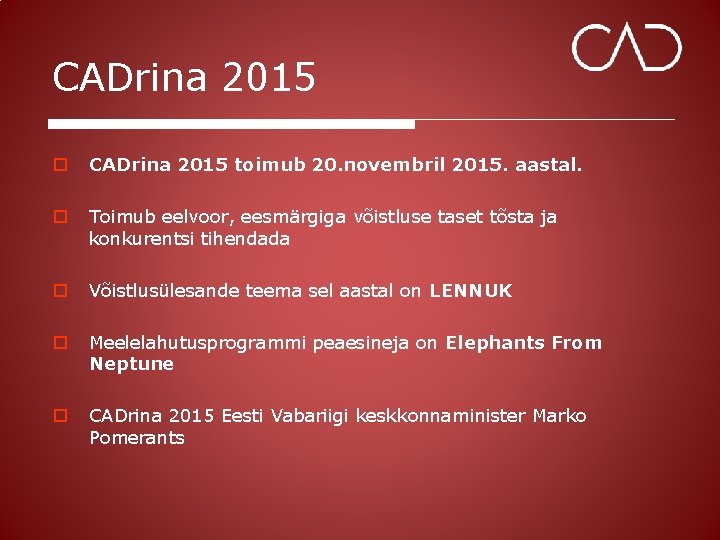 CAD

CADrina 2015

CADrina 2015 toimub 20.novembril 2015. aastal.

Toimub eelvoor, eesmärgiga võistluse taset tõsta ja konkurentsi tihendada

Võistlusülesande teema sel aastal on LENNUK

Meelelahutusprogrammi peaesineja on Elephants From Neptune

CADrina 2015 Eesti Vabariigi keskkonnaminister Marko Pomerants